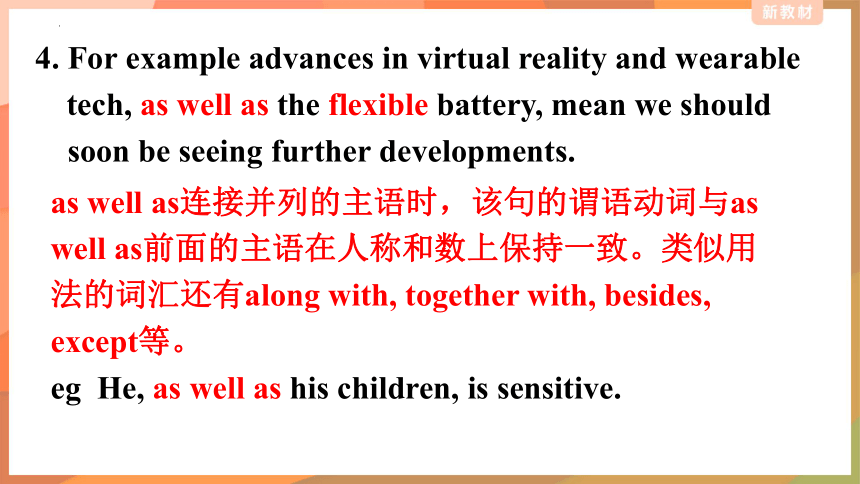 新教材

4. For example advances in virtual reality and wearable tech, as well as the flexible battery, mean we should soon be seeing further developments.

as well as连接并列的主语时，该句的谓语动词与as well as前面的主语在人称和数上保持一致。类似用法的词汇还有along with, together with, besides, except等。

eg He, as well as his children, is sensitive.